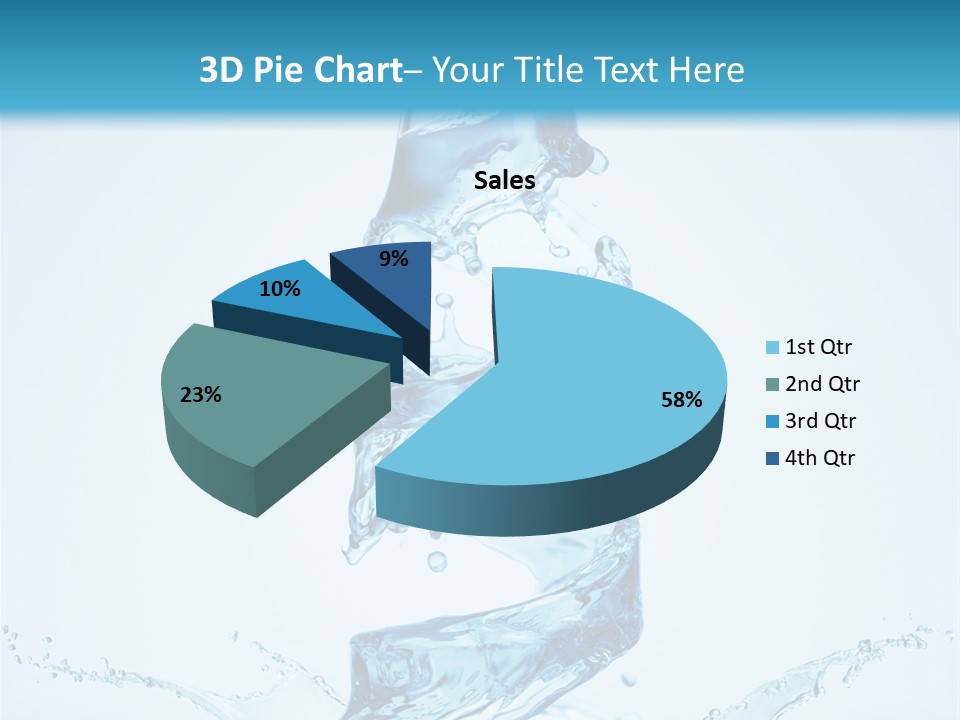 3D Pie Chart– Your Title Text Here

Sales

9%
10%
23%
58%

1st Qtr
2nd Qtr
3rd Qtr
4th Qtr